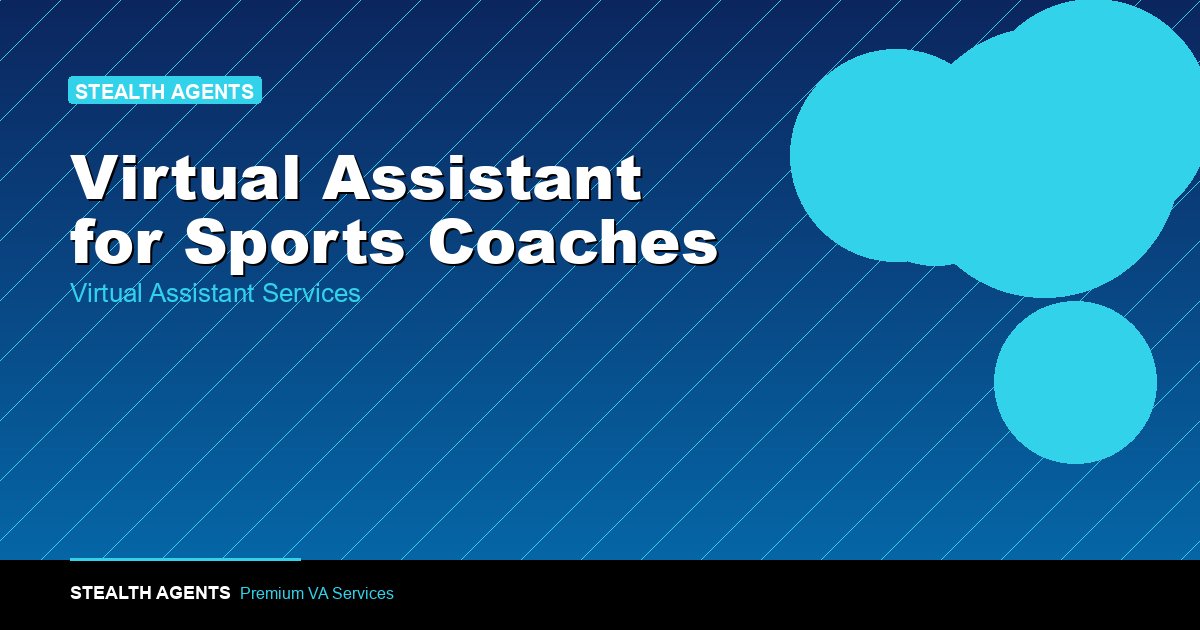 STEALTH AGENTS

Virtual Assistant for Sports Coaches

Virtual Assistant Services

STEALTH AGENTS Premium VA Services